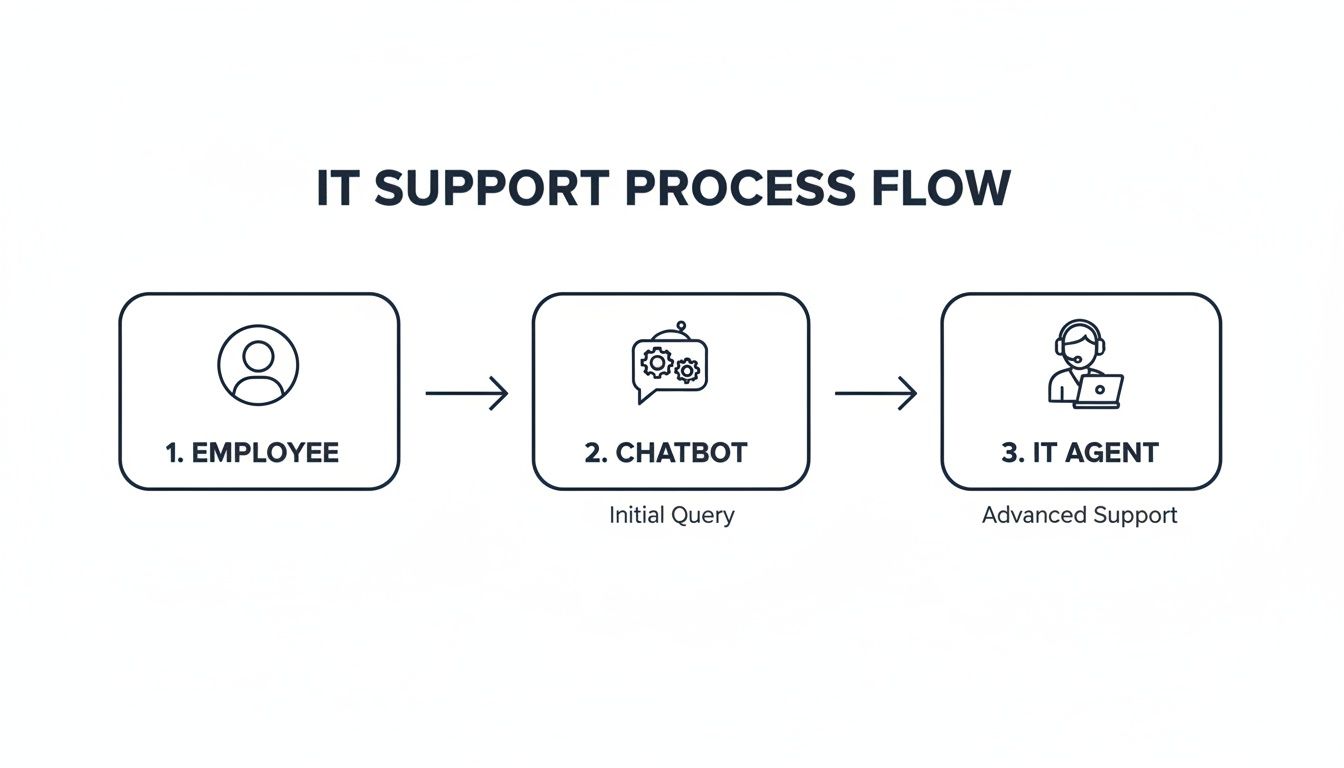 IT SUPPORT PROCESS FLOW

1. EMPLOYEE

2. CHATBOT

Initial Query

3. IT AGENT

Advanced Support